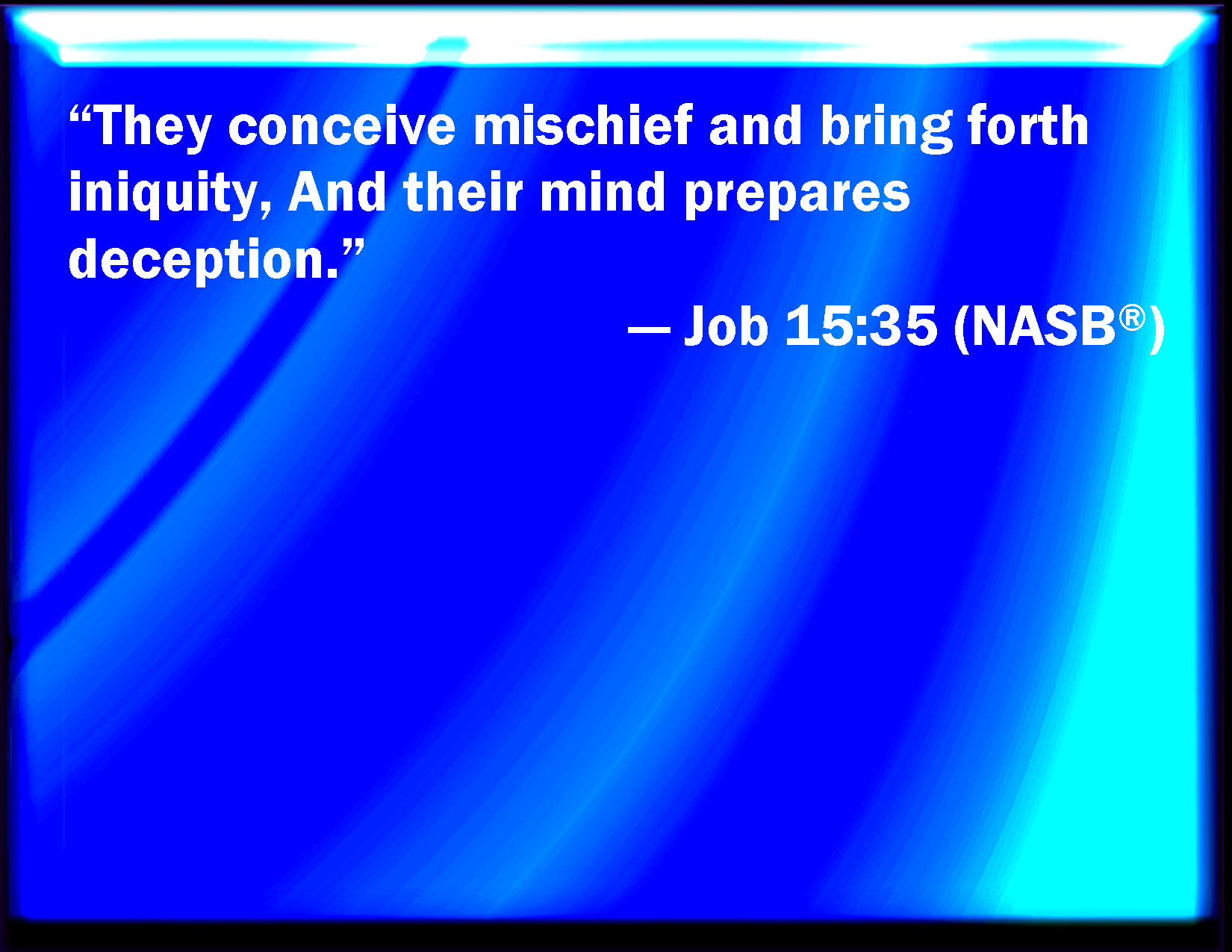 “They conceive mischief and bring forth iniquity, And their mind prepares deception.”

— Job 15:35 (NASB®)